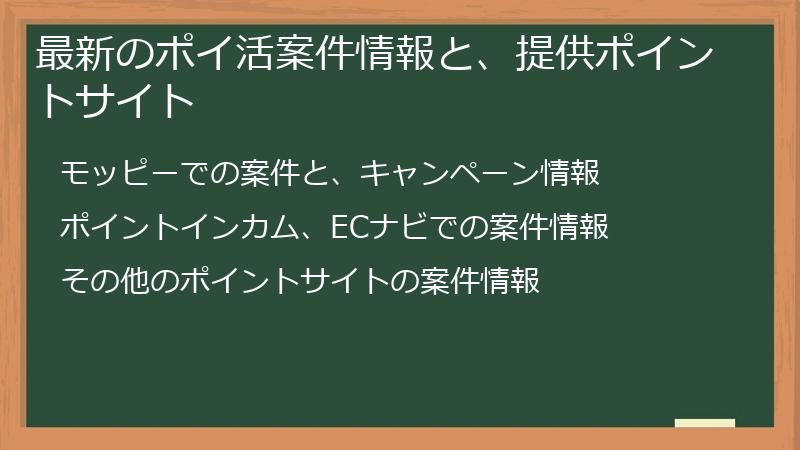 最新のポイ活案件情報と、提供ポイントサイト

モッピーでの案件と、キャンペーン情報

ポイントインカム、ECナビでの案件情報

その他のポイントサイトの案件情報